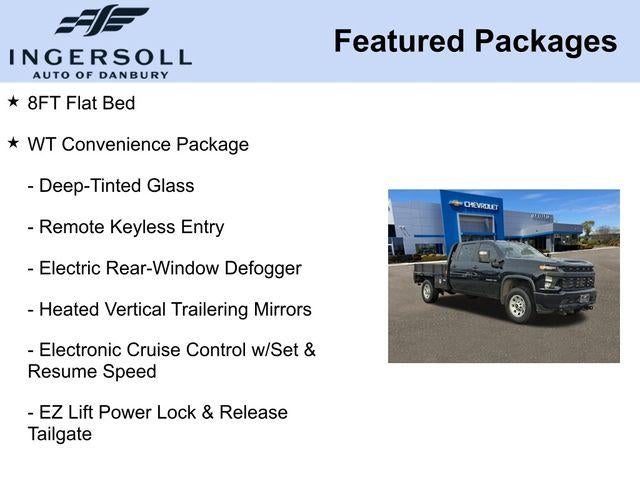 INGERSOLL
AUTO OF DANBURY

Featured Packages

★ 8FT Flat Bed

★ WT Convenience Package

- Deep-Tinted Glass

- Remote Keyless Entry

- Electric Rear-Window Defogger

- Heated Vertical Trailering Mirrors

- Electronic Cruise Control w/Set & Resume Speed

- EZ Lift Power Lock & Release Tailgate

CHEVROLET